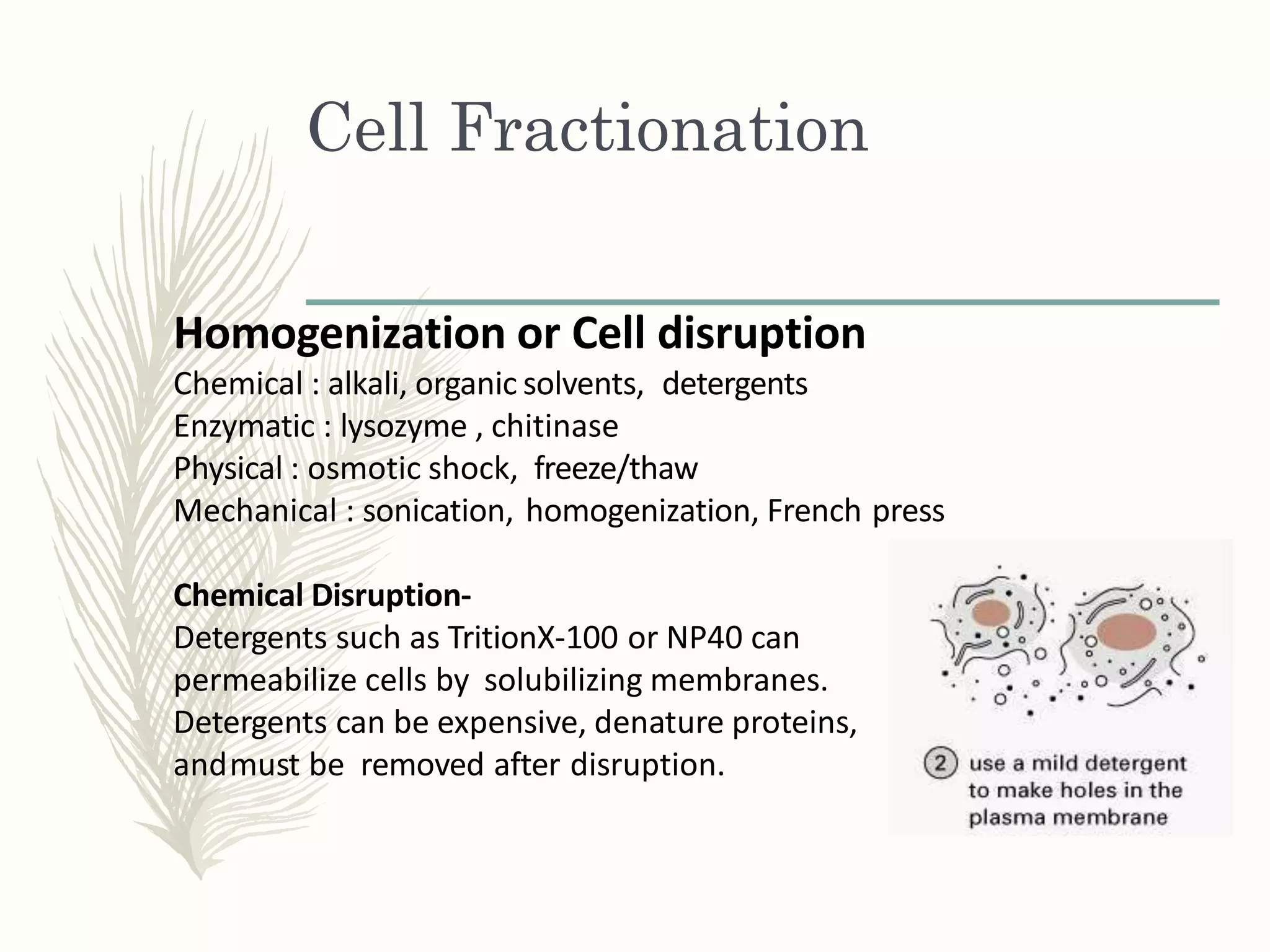 Cell Fractionation

Homogenization or Cell disruption
Chemical : alkali, organic solvents, detergents
Enzymatic : lysozyme , chitinase
Physical : osmotic shock, freeze/thaw
Mechanical : sonication, homogenization, French press

Chemical Disruption-
Detergents such as TritionX-100 or NP40 can permeabilize cells by solubilizing membranes. Detergents can be expensive, denature proteins, and must be removed after disruption.

2 use a mild detergent to make holes in the plasma membrane